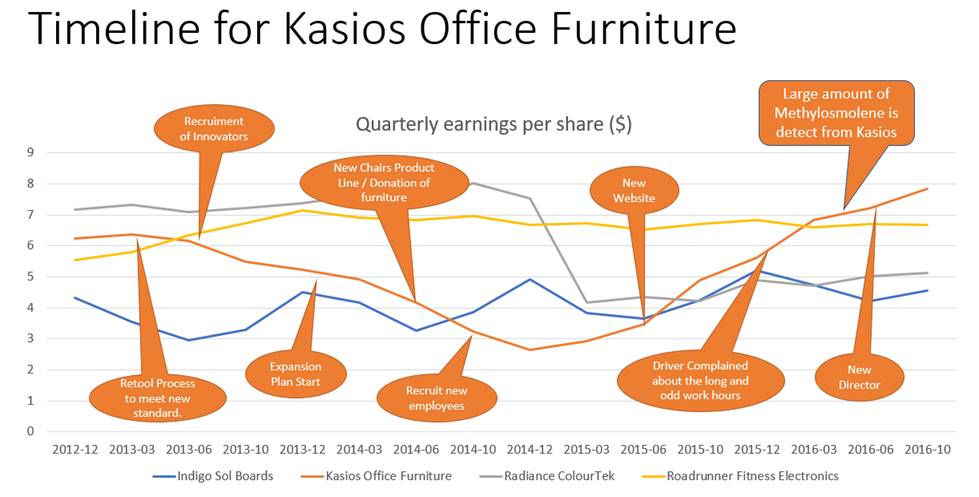 Timeline for Kasios Office Furniture

Quarterly earnings per share ($)

Recruiment of Innovators

New Chairs Product Line / Donation of furniture

New Website

Large amount of Methylosmolene is detect from Kasios

Retool Process to meet new standard.

Expansion Plan Start

Recruit new employees

Driver Complained about the long and odd work hours

New Director

9
8
7
6
5
4
3
2
1
0

2012-12 2013-03 2013-06 2013-10 2013-12 2014-03 2014-06 2014-10 2014-12 2015-03 2015-06 2015-10 2015-12 2016-03 2016-06 2016-10

Indigo Sol Boards
Kasios Office Furniture
Radiance ColourTek
Roadrunner Fitness Electronics